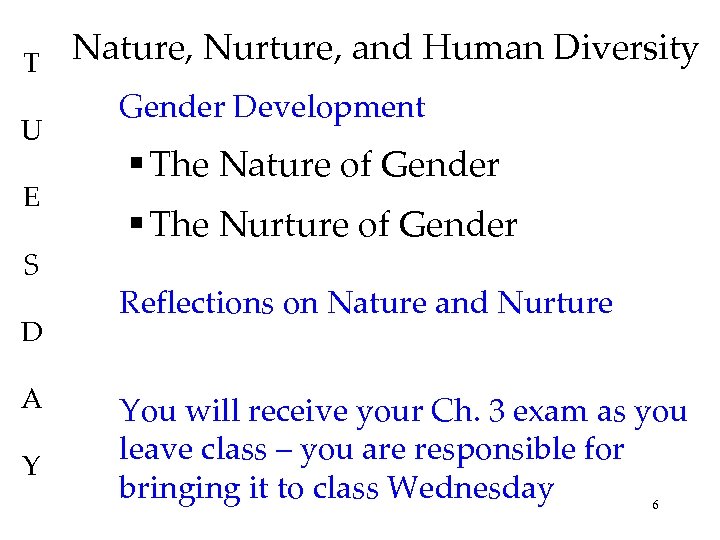 T
U
E
S
D
A
Y

Nature, Nurture, and Human Diversity

Gender Development

▪ The Nature of Gender

▪ The Nurture of Gender

Reflections on Nature and Nurture

You will receive your Ch. 3 exam as you leave class – you are responsible for bringing it to class Wednesday

6